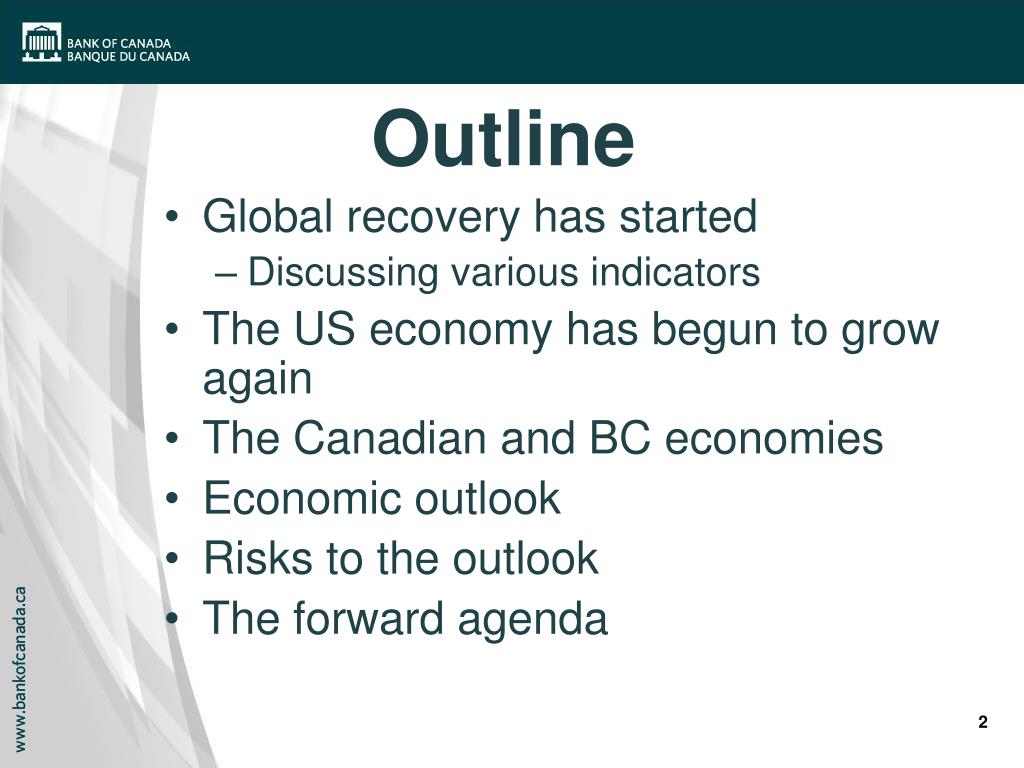 BANK OF CANADA
BANQUE DU CANADA

Outline

• Global recovery has started
– Discussing various indicators
• The US economy has begun to grow again
• The Canadian and BC economies
• Economic outlook
• Risks to the outlook
• The forward agenda

www.bankofcanada.ca

2